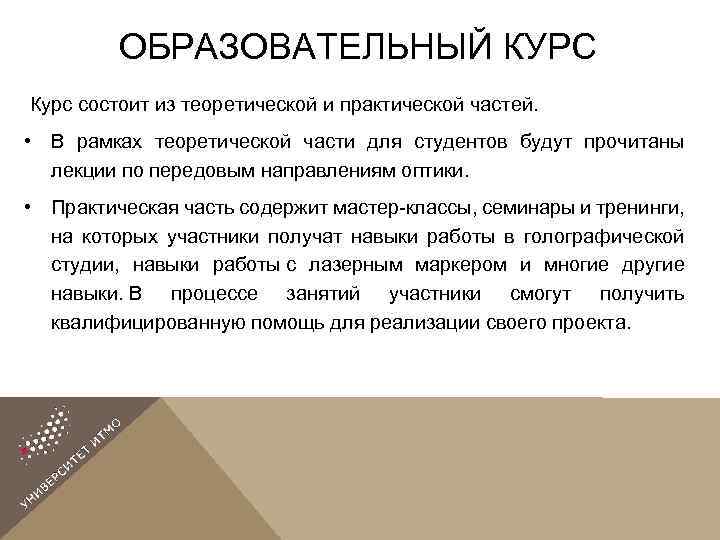 ОБРАЗОВАТЕЛЬНЫЙ КУРС

Курс состоит из теоретической и практической частей.

• В рамках теоретической части для студентов будут прочитаны лекции по передовым направлениям оптики.

• Практическая часть содержит мастер-классы, семинары и тренинги, на которых участники получат навыки работы в голографической студии, навыки работы с лазерным маркером и многие другие навыки. В процессе занятий участники смогут получить квалифицированную помощь для реализации своего проекта.

УНИВЕРСИТЕТ ИТМО